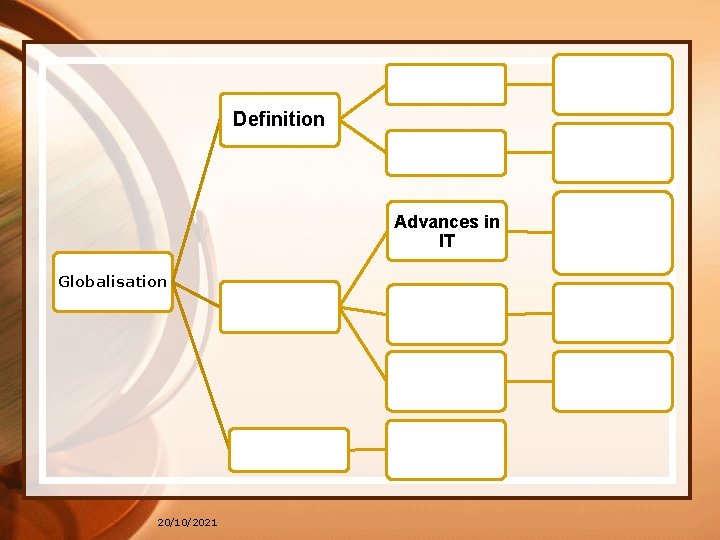 Globalisation

Definition

Advances in IT

20/10/2021